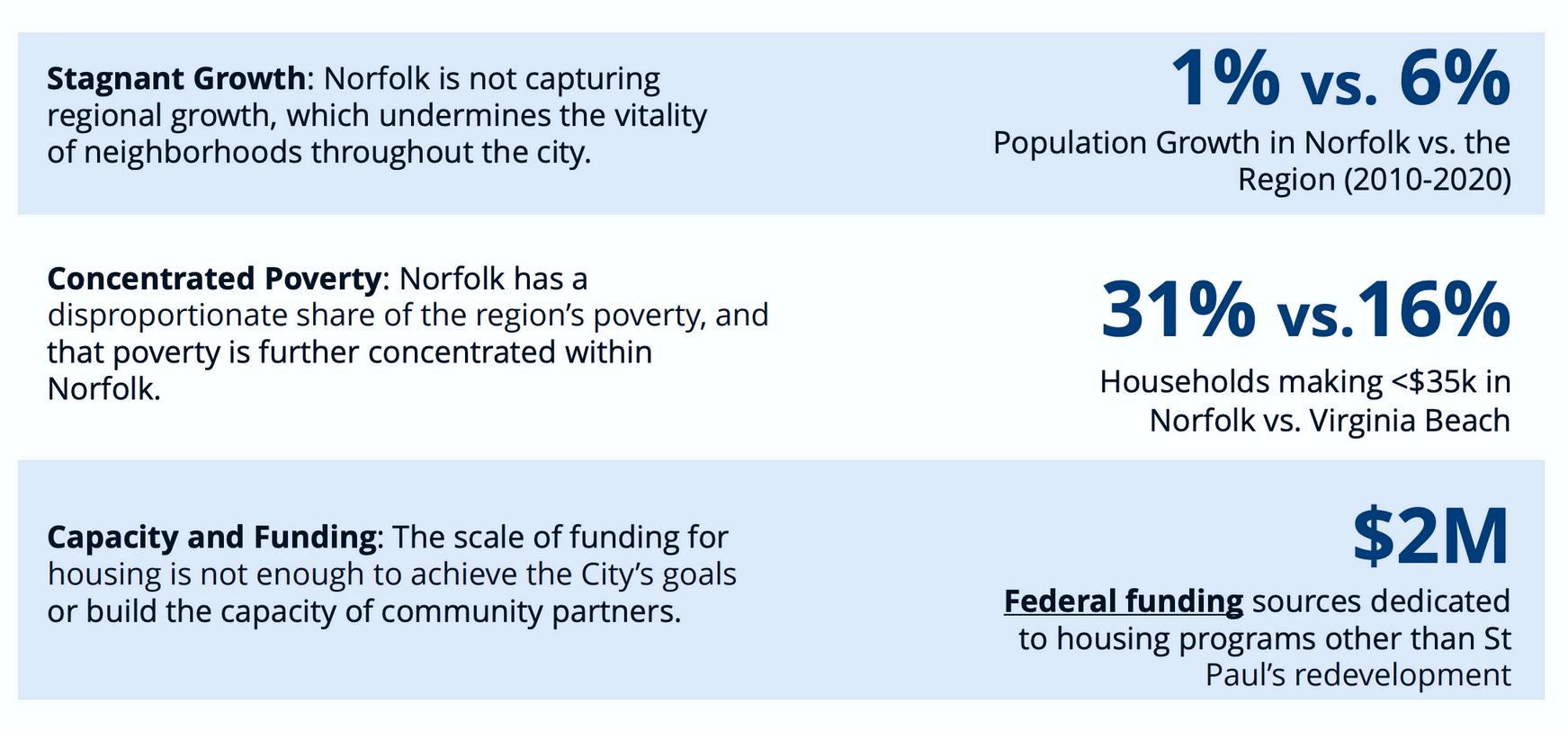 Stagnant Growth: Norfolk is not capturing regional growth, which undermines the vitality of neighborhoods throughout the city.

1% vs. 6%

Population Growth in Norfolk vs. the Region (2010-2020)

Concentrated Poverty: Norfolk has a disproportionate share of the region's poverty, and that poverty is further concentrated within Norfolk.

31% vs.16%

Households making <$35k in Norfolk vs. Virginia Beach

Capacity and Funding: The scale of funding for housing is not enough to achieve the City's goals or build the capacity of community partners.

$2M

Federal funding sources dedicated to housing programs other than St Paul's redevelopment